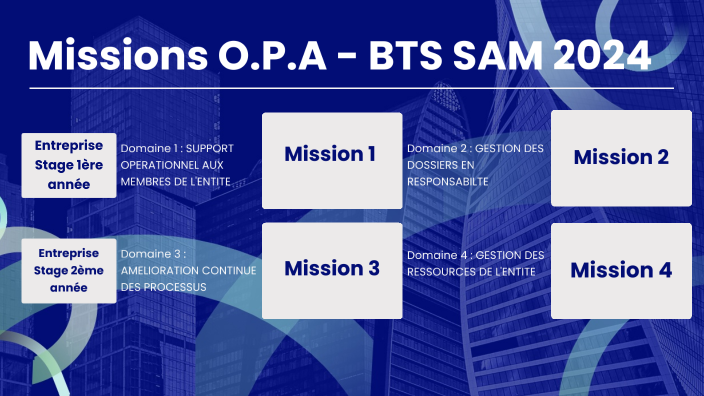 Missions O.P.A - BTS SAM 2024

Entreprise Stage 1ère année

Domaine 1 : SUPPORT OPERATIONNEL AUX MEMBRES DE L'ENTITE

Mission 1

Domaine 2 : GESTION DES DOSSIERS EN RESPONSABILTE

Mission 2

Entreprise Stage 2ème année

Domaine 3 : AMELIORATION CONTINUE DES PROCESSUS

Mission 3

Domaine 4 : GESTION DES RESSOURCES DE L'ENTITE

Mission 4